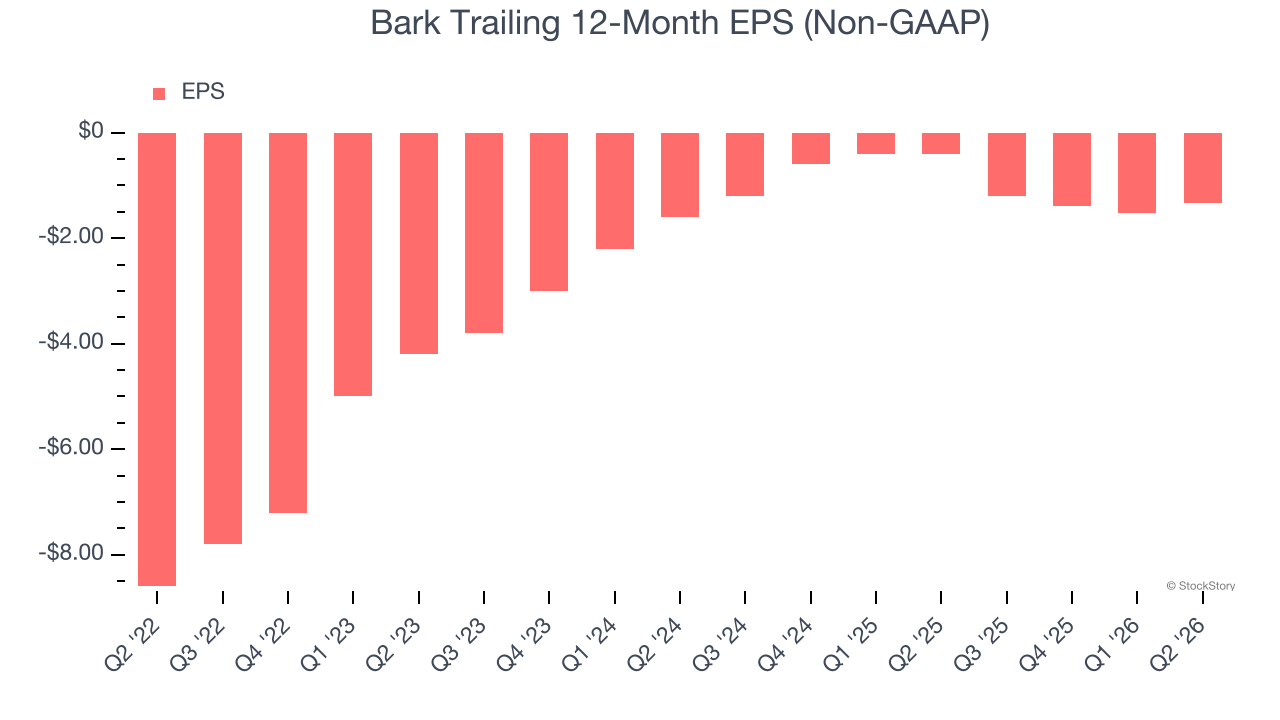 Bark Trailing 12-Month EPS (Non-GAAP)

EPS

$0
-$2.00
-$4.00
-$6.00
-$8.00

© StockStory

Q2 '22
Q3 '22
Q4 '22
Q1 '23
Q2 '23
Q3 '23
Q4 '23
Q1 '24
Q2 '24
Q3 '24
Q4 '24
Q1 '25
Q2 '25
Q3 '25
Q4 '25
Q1 '26
Q2 '26